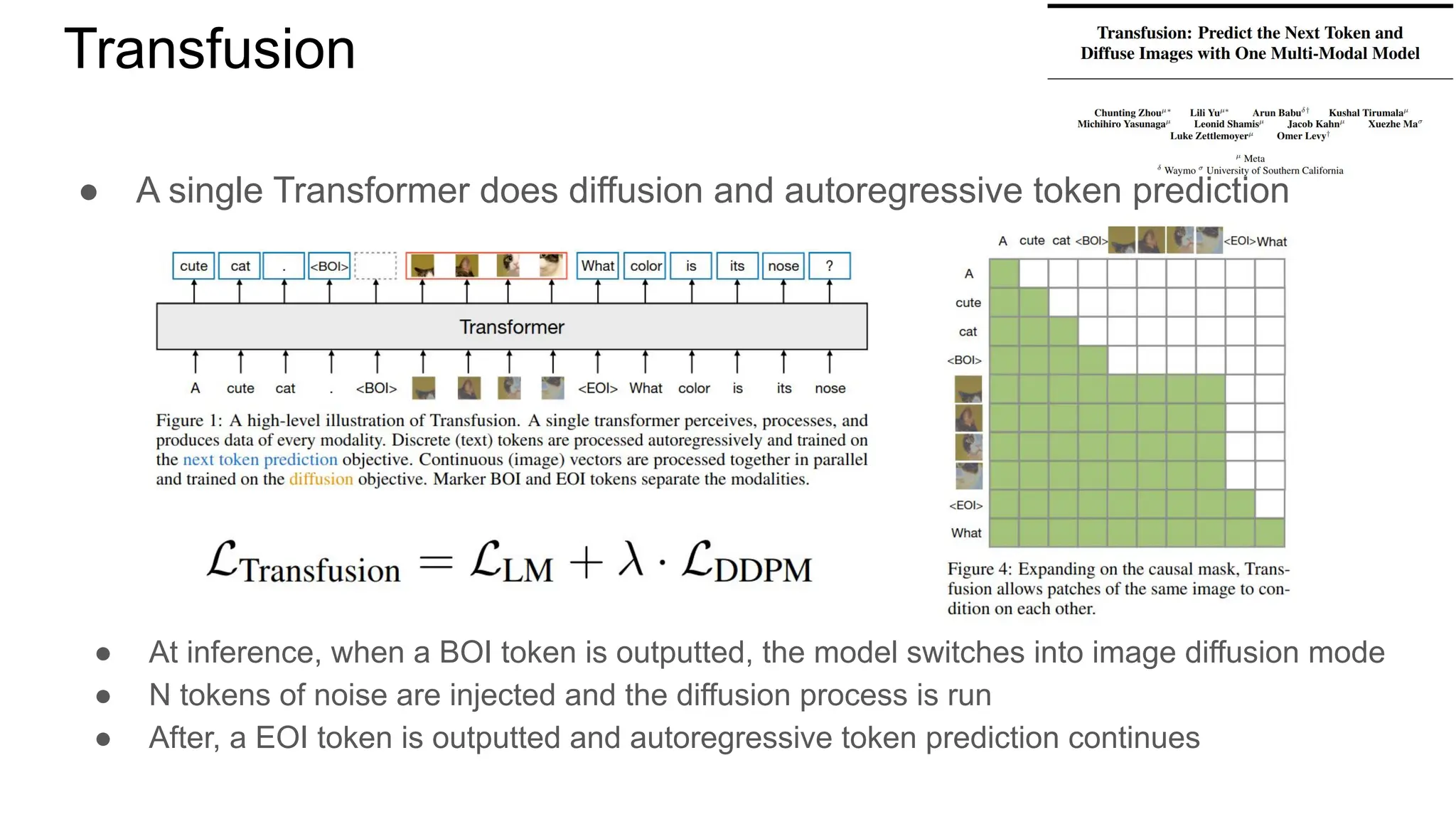 Transfusion

Transfusion: Predict the Next Token and Diffuse Images with One Multi-Modal Model

Chunting Zhou$^{\mu*}$ Lili Yu$^{\mu*}$ Arun Babu$^{\delta\dagger}$ Kushal Tirumala$^{\mu}$ Michihiro Yasunaga$^{\mu}$ Leonid Shamis$^{\mu}$ Jacob Kahn$^{\mu}$ Xuezhe Ma$^{\sigma}$ Luke Zettlemoyer$^{\mu}$ Omer Levy$^{\dagger}$

$^{\mu}$ Meta
$^{\delta}$ Waymo $^{\sigma}$ University of Southern California

● A single Transformer does diffusion and autoregressive token prediction

cute cat . <BOI> What color is its nose ?

Transformer

A cute cat . <BOI> <EOI> What color is its nose

Figure 1: A high-level illustration of Transfusion. A single transformer perceives, processes, and produces data of every modality. Discrete (text) tokens are processed autoregressively and trained on the next token prediction objective. Continuous (image) vectors are processed together in parallel and trained on the diffusion objective. Marker BOI and EOI tokens separate the modalities.

$\mathcal{L}_{\text{Transfusion}} = \mathcal{L}_{\text{LM}} + \lambda \cdot \mathcal{L}_{\text{DDPM}}$

A cute cat <BOI> <EOI> What

A
cute
cat
<BOI>
<EOI>
What

Figure 4: Expanding on the causal mask, Transfusion allows patches of the same image to condition on each other.

● At inference, when a BOI token is outputted, the model switches into image diffusion mode
● N tokens of noise are injected and the diffusion process is run
● After, a EOI token is outputted and autoregressive token prediction continues